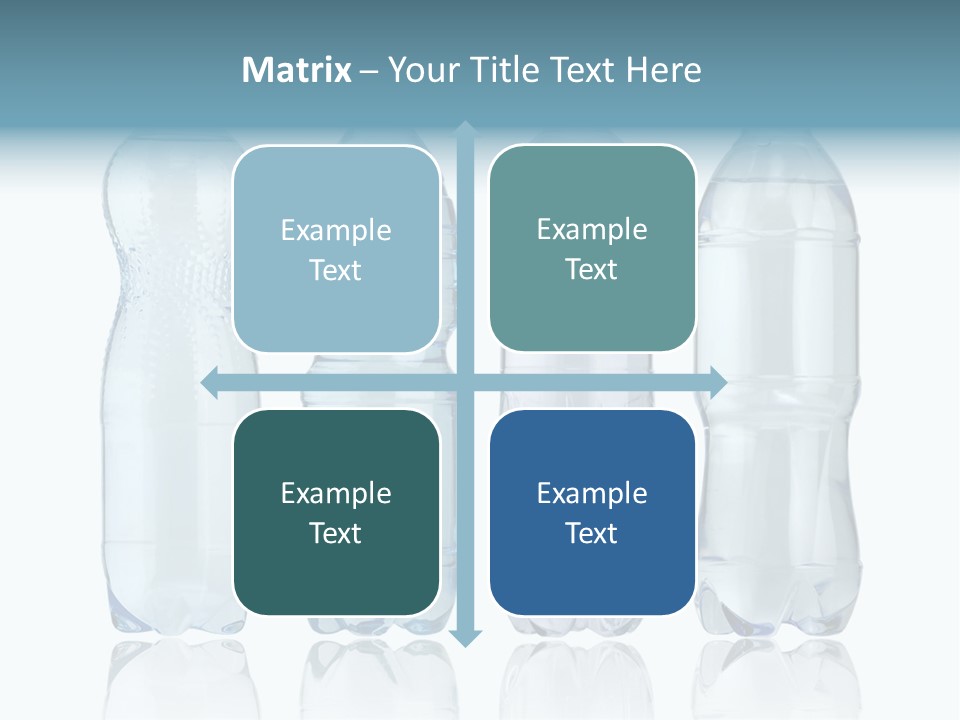 Matrix – Your Title Text Here

Example Text

Example Text

Example Text

Example Text